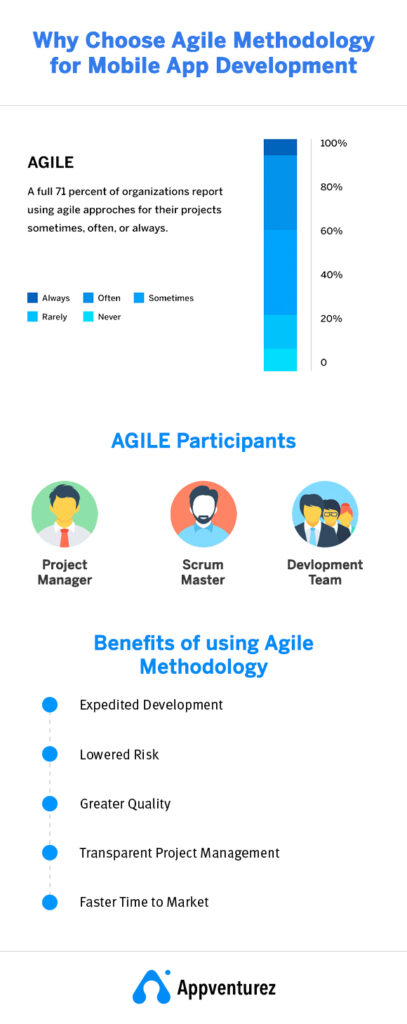 Why Choose Agile Methodology for Mobile App Development

AGILE

A full 71 percent of organizations report using agile approches for their projects sometimes, often, or always.

Always
Often
Sometimes
Rarely
Never

100%
80%
60%
40%
20%
0

AGILE Participants

Project Manager

Scrum Master

Devlopment Team

Benefits of using Agile Methodology

Expedited Development

Lowered Risk

Greater Quality

Transparent Project Management

Faster Time to Market

Appventurez